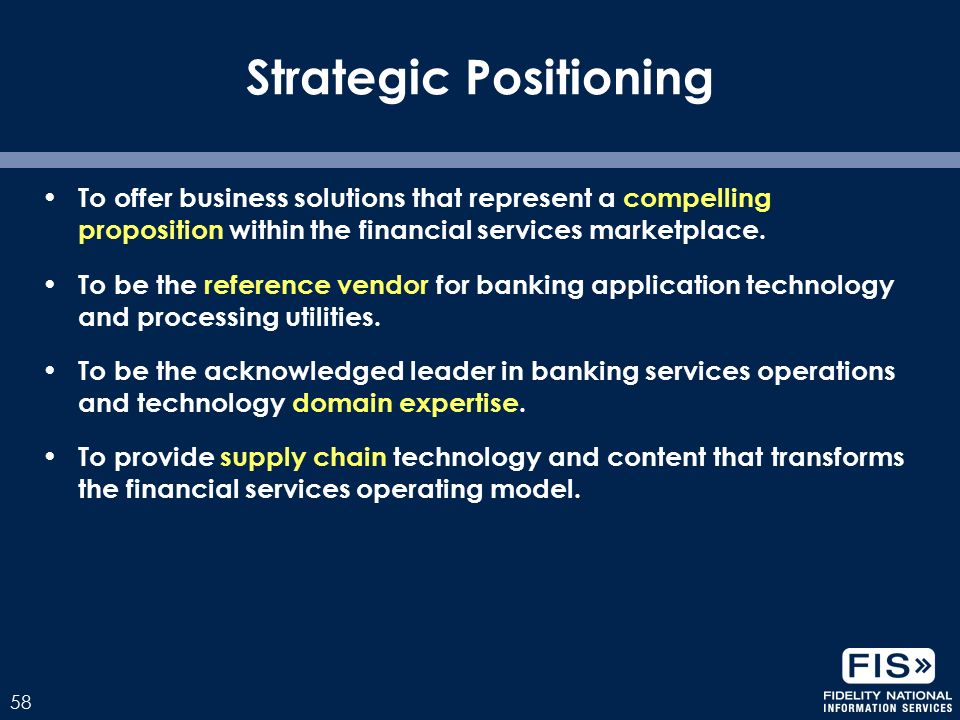 Strategic Positioning

• To offer business solutions that represent a compelling proposition within the financial services marketplace.

• To be the reference vendor for banking application technology and processing utilities.

• To be the acknowledged leader in banking services operations and technology domain expertise.

• To provide supply chain technology and content that transforms the financial services operating model.

58

FIS»
FIDELITY NATIONAL INFORMATION SERVICES